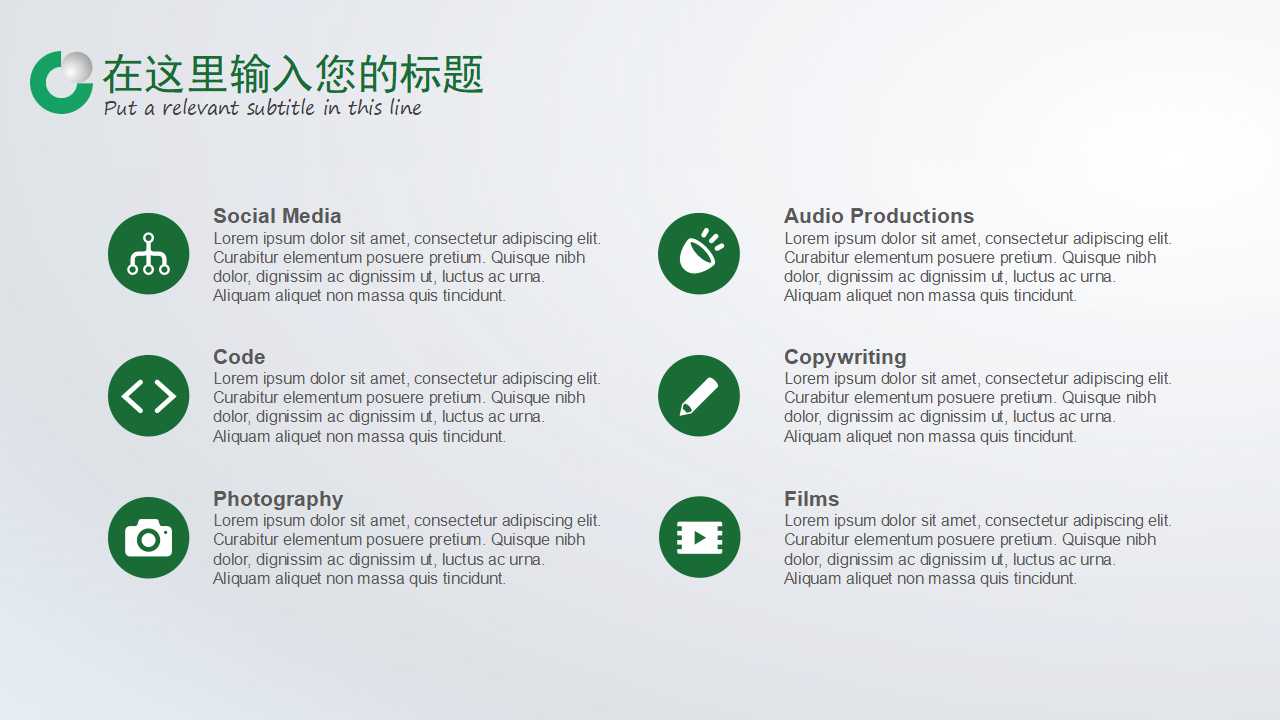 在这里输入您的标题
Put a relevant subtitle in this line

Social Media
Lorem ipsum dolor sit amet, consectetur adipiscing elit. Curabitur elementum posuere pretium. Quisque nibh dolor, dignissim ac dignissim ut, luctus ac urna. Aliquam aliquet non massa quis tincidunt.

Code
Lorem ipsum dolor sit amet, consectetur adipiscing elit. Curabitur elementum posuere pretium. Quisque nibh dolor, dignissim ac dignissim ut, luctus ac urna. Aliquam aliquet non massa quis tincidunt.

Photography
Lorem ipsum dolor sit amet, consectetur adipiscing elit. Curabitur elementum posuere pretium. Quisque nibh dolor, dignissim ac dignissim ut, luctus ac urna. Aliquam aliquet non massa quis tincidunt.

Audio Productions
Lorem ipsum dolor sit amet, consectetur adipiscing elit. Curabitur elementum posuere pretium. Quisque nibh dolor, dignissim ac dignissim ut, luctus ac urna. Aliquam aliquet non massa quis tincidunt.

Copywriting
Lorem ipsum dolor sit amet, consectetur adipiscing elit. Curabitur elementum posuere pretium. Quisque nibh dolor, dignissim ac dignissim ut, luctus ac urna. Aliquam aliquet non massa quis tincidunt.

Films
Lorem ipsum dolor sit amet, consectetur adipiscing elit. Curabitur elementum posuere pretium. Quisque nibh dolor, dignissim ac dignissim ut, luctus ac urna. Aliquam aliquet non massa quis tincidunt.